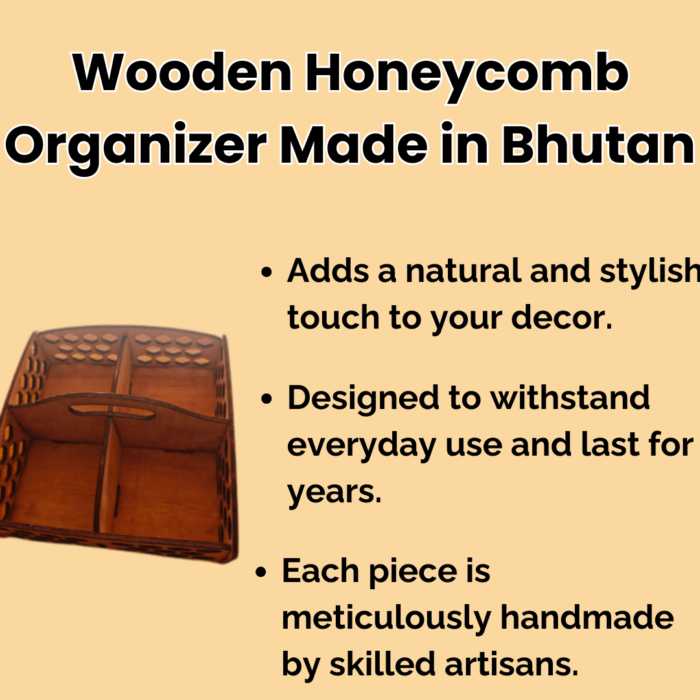 Wooden Honeycomb Organizer Made in Bhutan

• Adds a natural and stylish touch to your decor.

• Designed to withstand everyday use and last for years.

• Each piece is meticulously handmade by skilled artisans.